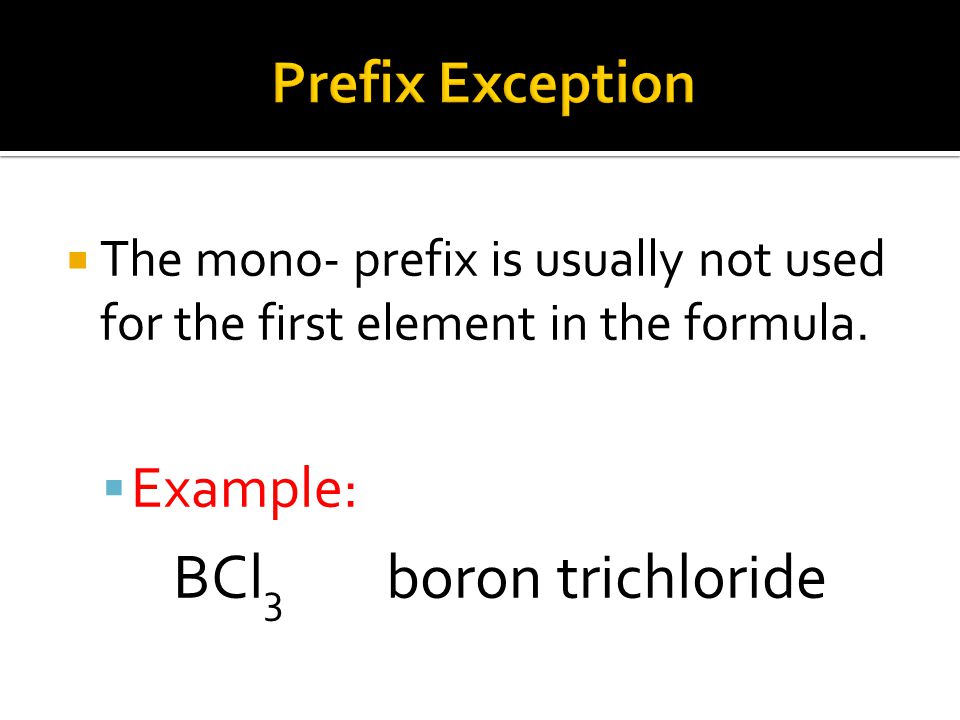 Prefix Exception

The mono- prefix is usually not used for the first element in the formula.

Example:

$BCl_3$ boron trichloride